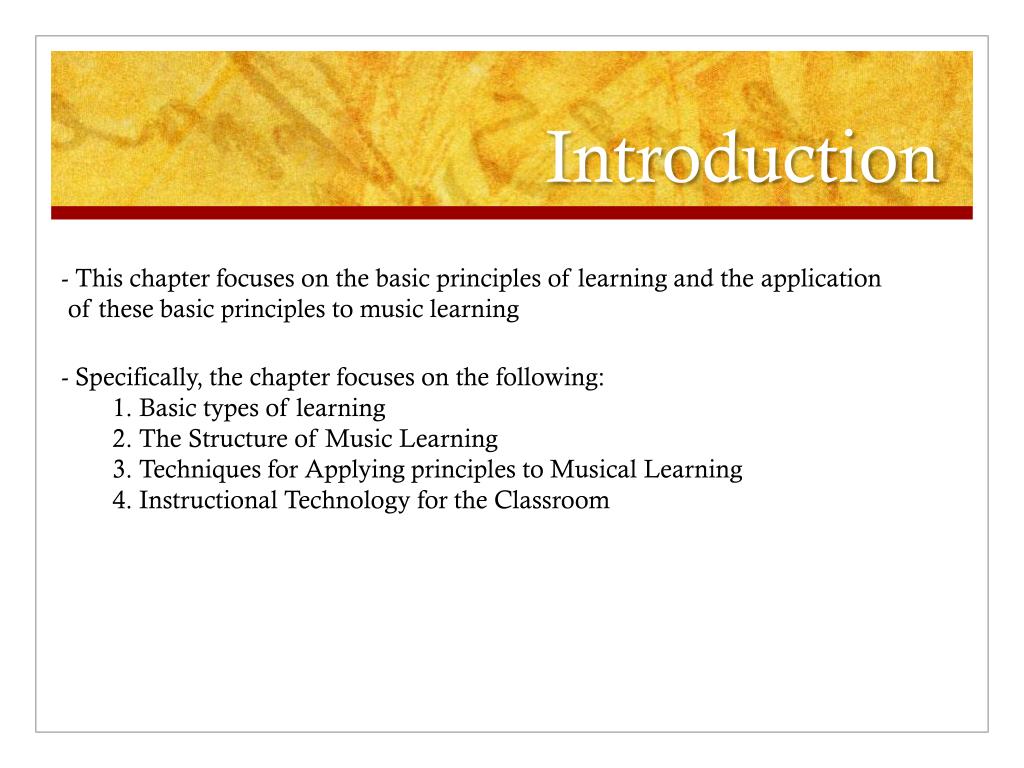 Introduction

- This chapter focuses on the basic principles of learning and the application of these basic principles to music learning

- Specifically, the chapter focuses on the following:
1. Basic types of learning
2. The Structure of Music Learning
3. Techniques for Applying principles to Musical Learning
4. Instructional Technology for the Classroom